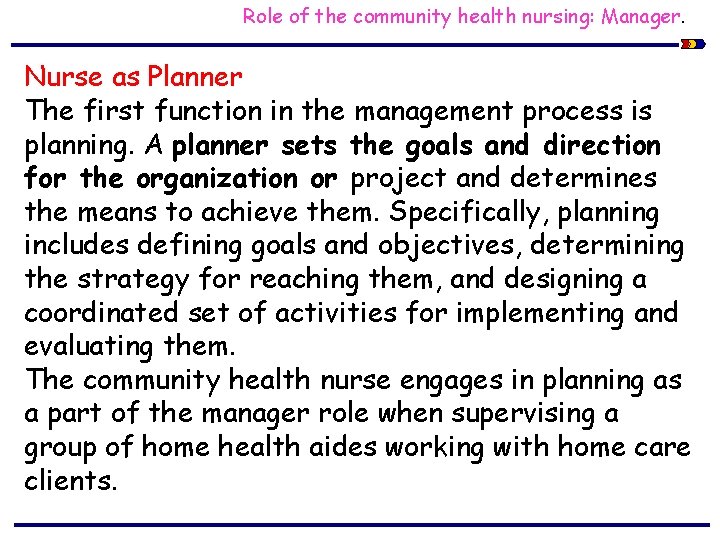 Role of the community health nursing: Manager.

Nurse as Planner

The first function in the management process is planning. A planner sets the goals and direction for the organization or project and determines the means to achieve them. Specifically, planning includes defining goals and objectives, determining the strategy for reaching them, and designing a coordinated set of activities for implementing and evaluating them.

The community health nurse engages in planning as a part of the manager role when supervising a group of home health aides working with home care clients.